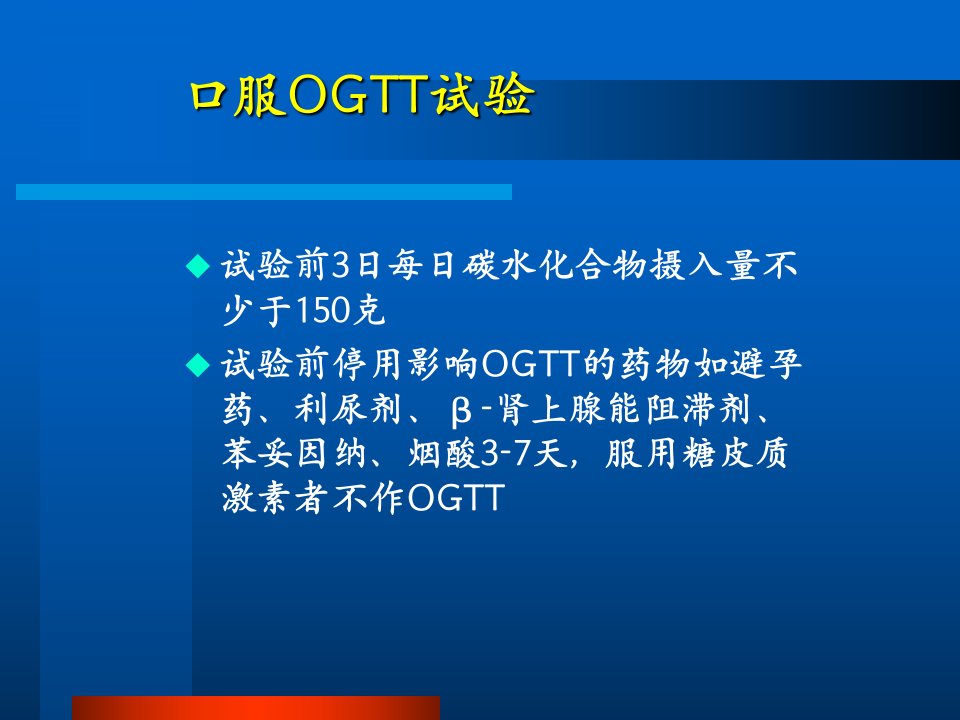 口服OGTT试验

◆ 试验前3日每日碳水化合物摄入量不少于150克

◆ 试验前停用影响OGTT的药物如避孕药、利尿剂、β-肾上腺能阻滞剂、苯妥因纳、烟酸3-7天，服用糖皮质激素者不作OGTT